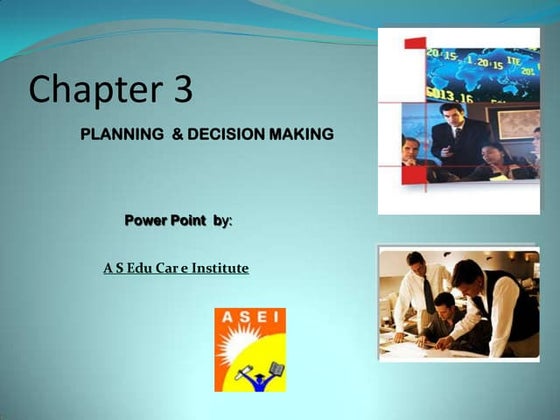 Chapter 3

PLANNING & DECISION MAKING

Power Point by:

A S Edu Car e Institute

ASEI